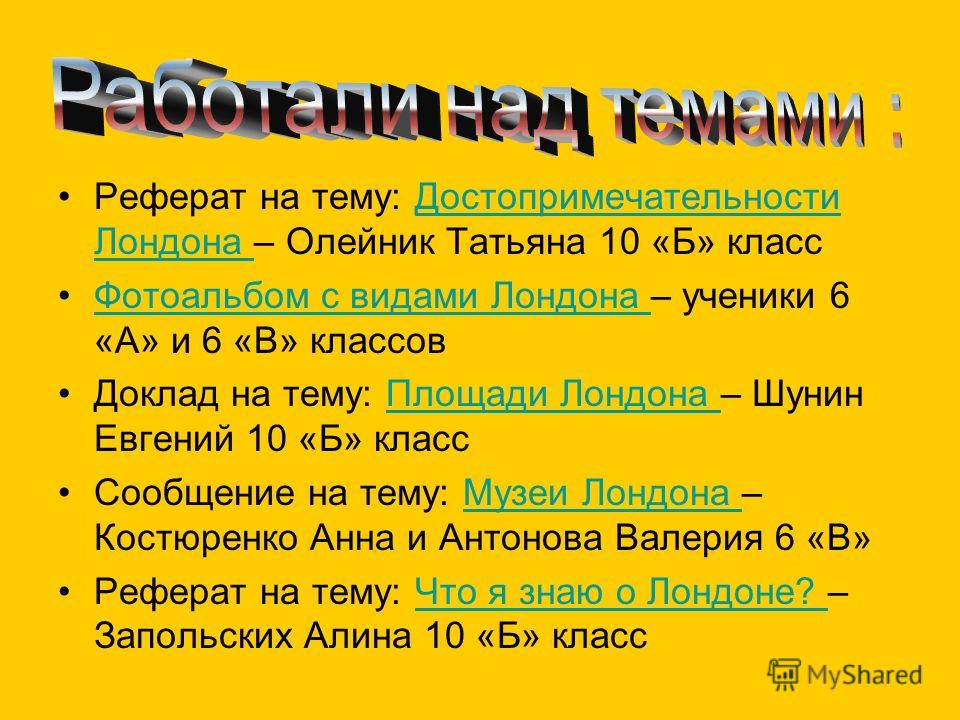 Работали над темами :

• Реферат на тему: Достопримечательности Лондона – Олейник Татьяна 10 «Б» класс
• Фотоальбом с видами Лондона – ученики 6 «А» и 6 «В» классов
• Доклад на тему: Площади Лондона – Шунин Евгений 10 «Б» класс
• Сообщение на тему: Музеи Лондона – Костюренко Анна и Антонова Валерия 6 «В»
• Реферат на тему: Что я знаю о Лондоне? – Запольских Алина 10 «Б» класс

MyShared